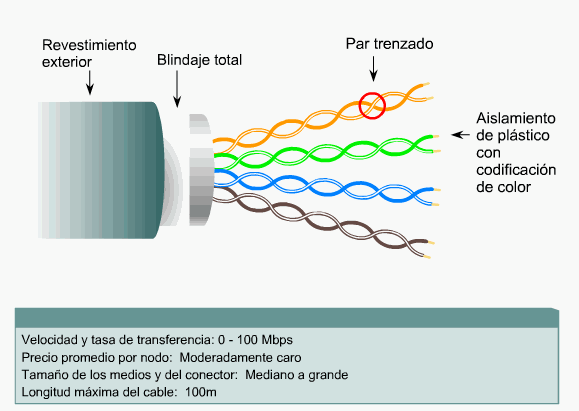 Revestimiento exterior

Blindaje total

Par trenzado

Aislamiento de plástico con codificación de color

Velocidad y tasa de transferencia: 0 - 100 Mbps
Precio promedio por nodo: Moderadamente caro
Tamaño de los medios y del conector: Mediano a grande
Longitud máxima del cable: 100m